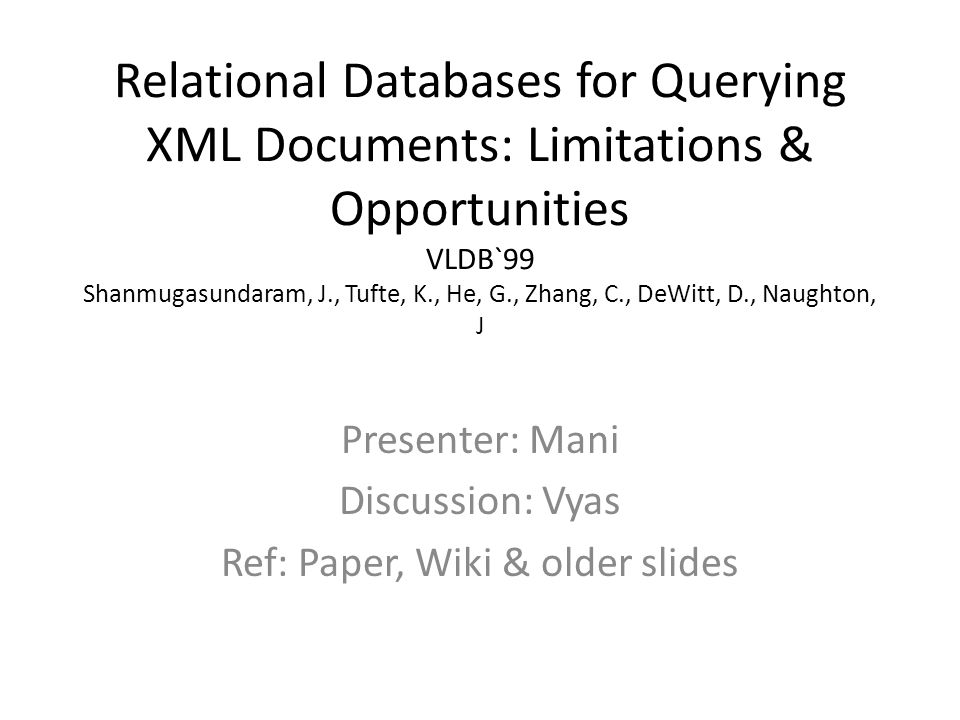 Relational Databases for Querying XML Documents: Limitations & Opportunities
VLDB`99
Shanmugasundaram, J., Tufte, K., He, G., Zhang, C., DeWitt, D., Naughton, J

Presenter: Mani
Discussion: Vyas
Ref: Paper, Wiki & older slides